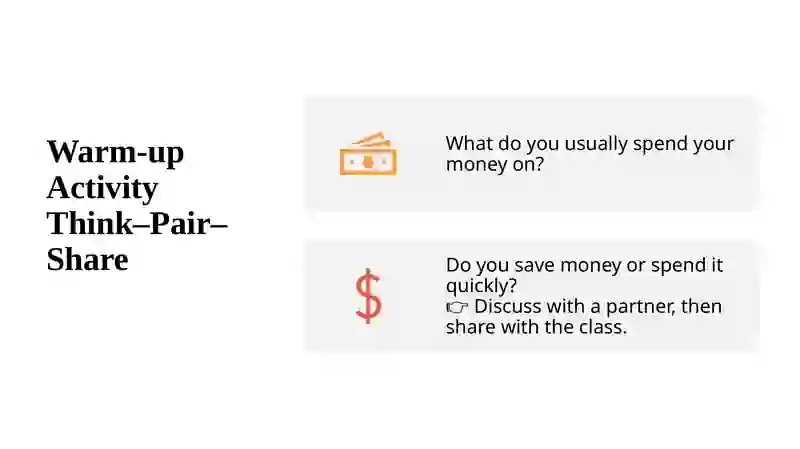 Warm-up Activity Think–Pair–Share

What do you usually spend your money on?

$

Do you save money or spend it quickly?
👉 Discuss with a partner, then share with the class.